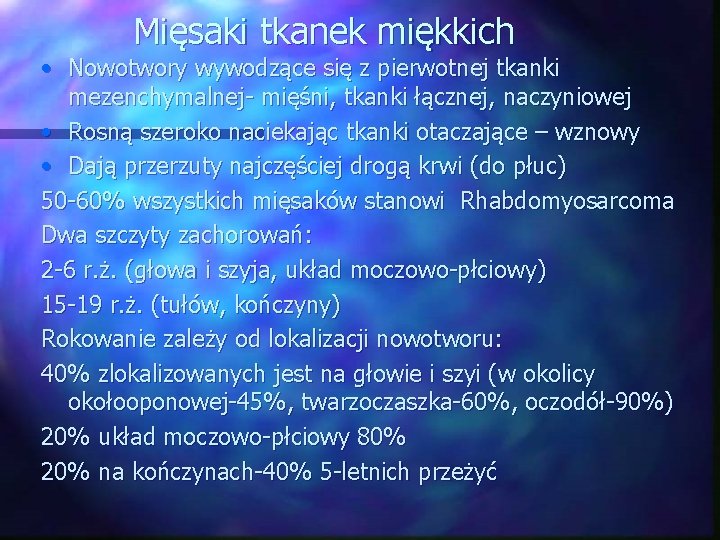 Mięsaki tkanek miękkich

• Nowotwory wywodzące się z pierwotnej tkanki mezenchymalnej- mięśni, tkanki łącznej, naczyniowej
• Rosną szeroko naciekając tkanki otaczające – wznowy
• Dają przerzuty najczęściej drogą krwi (do płuc)

50-60% wszystkich mięsaków stanowi Rhabdomyosarcoma

Dwa szczyty zachorowań:

2-6 r.ż. (głowa i szyja, układ moczowo-płciowy)

15-19 r.ż. (tułów, kończyny)

Rokowanie zależy od lokalizacji nowotworu:

40% zlokalizowanych jest na głowie i szyi (w okolicy okołooponowej-45%, twarzoczaszka-60%, oczodół-90%)

20% układ moczowo-płciowy 80%

20% na kończynach-40% 5-letnich przeżyć